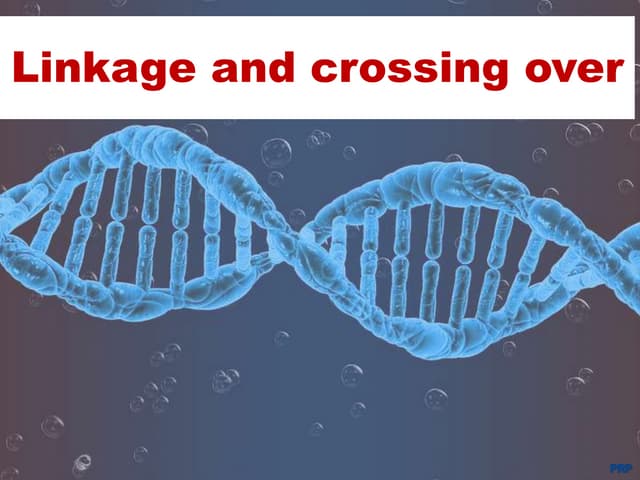 Linkage and crossing over

PRP